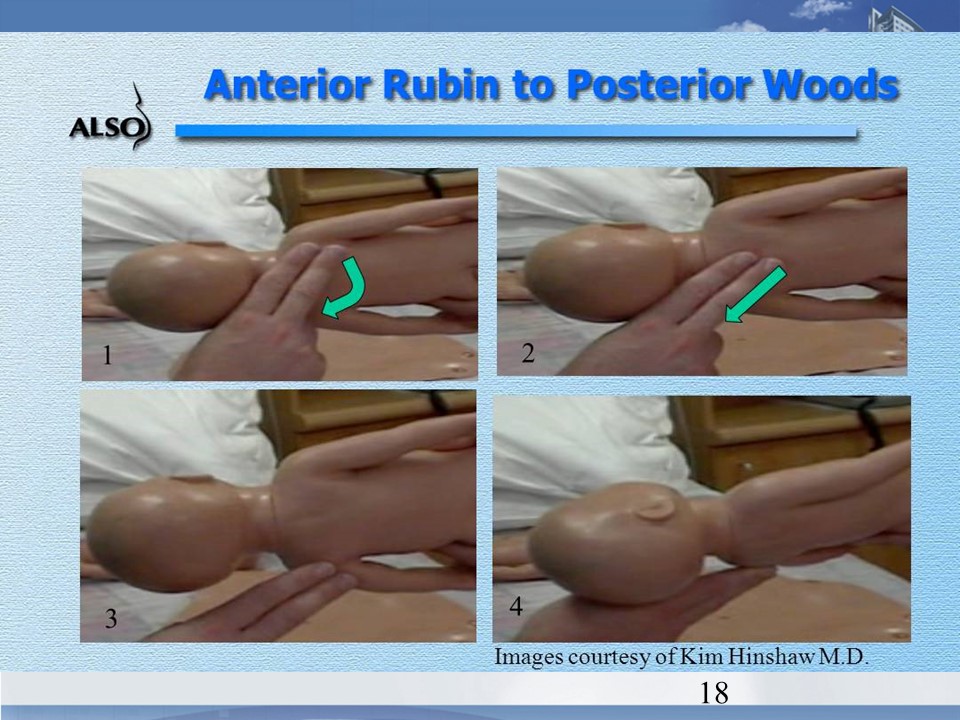 ALSO

Anterior Rubin to Posterior Woods

1

2

3

4

Images courtesy of Kim Hinshaw M.D.

18